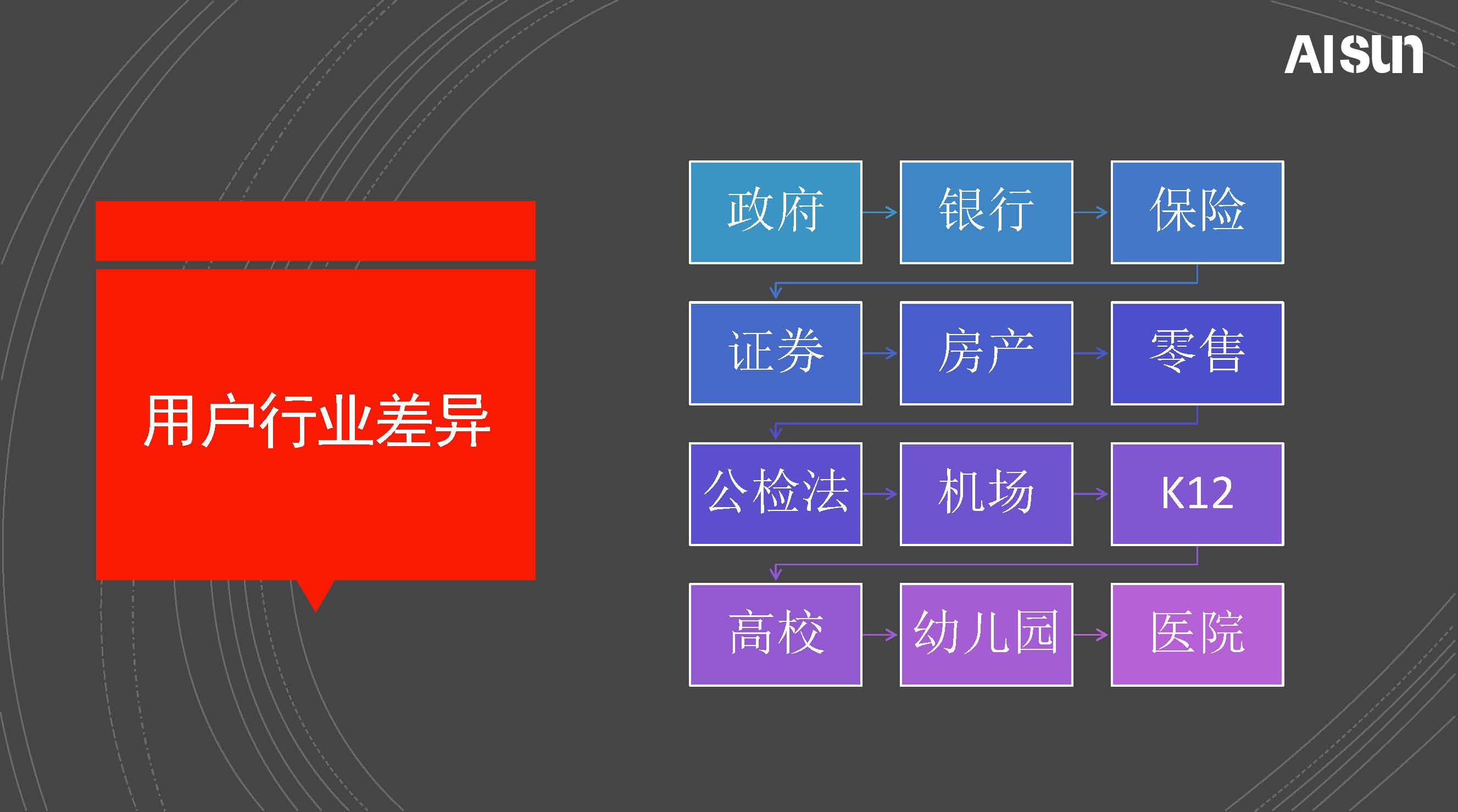 AISUN

用户行业差异

政府
银行
保险
证券
房产
零售
公检法
机场
K12
高校
幼儿园
医院